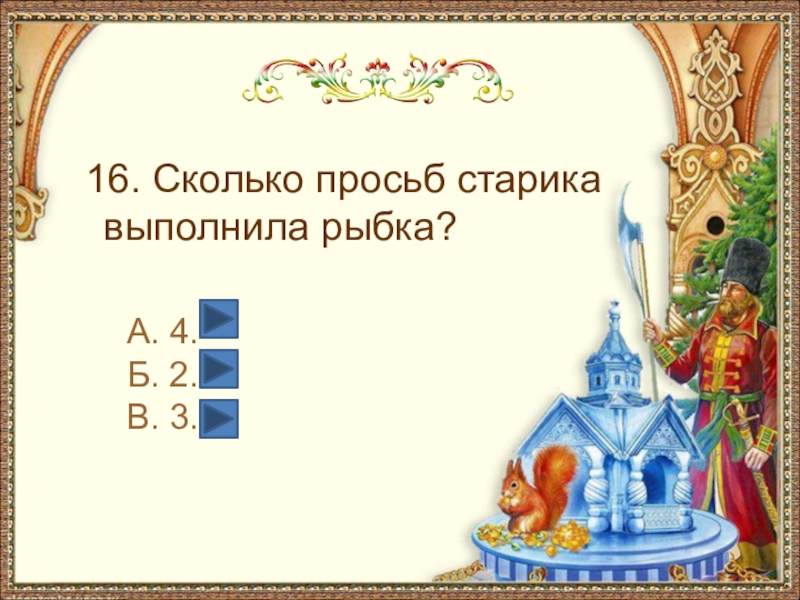 16. Сколько просьб старика выполнила рыбка?

А. 4.
Б. 2.
В. 3.